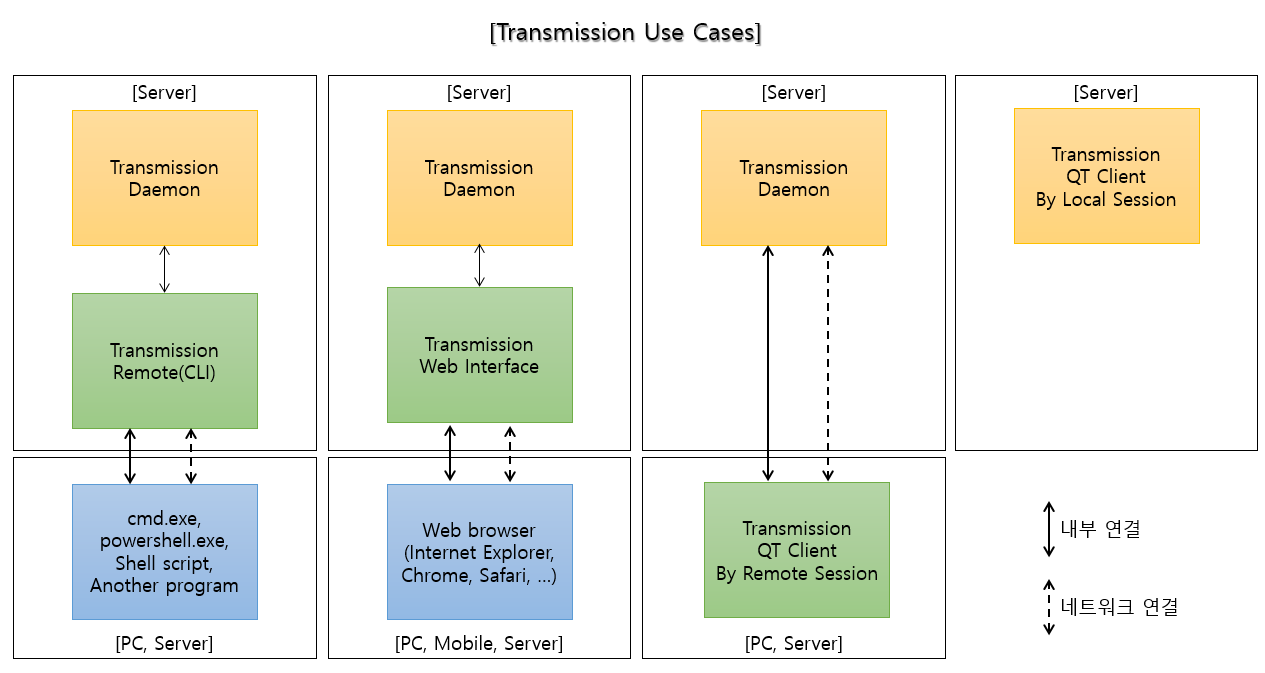 [Transmission Use Cases]

[Server]

Transmission Daemon

Transmission Remote(CLI)

cmd.exe, powershell.exe, Shell script, Another program

[PC, Server]

[Server]

Transmission Daemon

Transmission Web Interface

Web browser (Internet Explorer, Chrome, Safari, ...)

[PC, Mobile, Server]

[Server]

Transmission Daemon

Transmission QT Client By Remote Session

[PC, Server]

[Server]

Transmission QT Client By Local Session

내부 연결

네트워크 연결